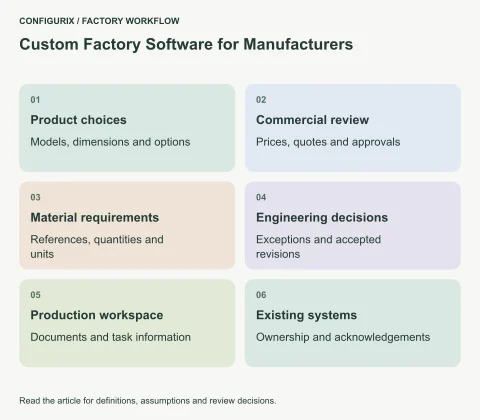 CONFIGURIX / FACTORY WORKFLOW

Custom Factory Software for Manufacturers

01

Product choices

Models, dimensions and options

02

Commercial review

Prices, quotes and approvals

03

Material requirements

References, quantities and units

04

Engineering decisions

Exceptions and accepted revisions

05

Production workspace

Documents and task information

06

Existing systems

Ownership and acknowledgements

Read the article for definitions, assumptions and review decisions.